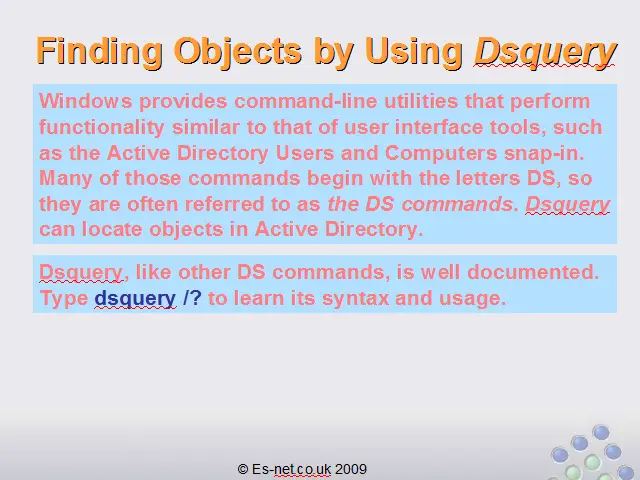 Finding Objects by Using Dsquery

Windows provides command-line utilities that perform functionality similar to that of user interface tools, such as the Active Directory Users and Computers snap-in. Many of those commands begin with the letters DS, so they are often referred to as the DS commands. Dsquery can locate objects in Active Directory.

Dsquery, like other DS commands, is well documented. Type dsquery /? to learn its syntax and usage.

© Es-net.co.uk 2009